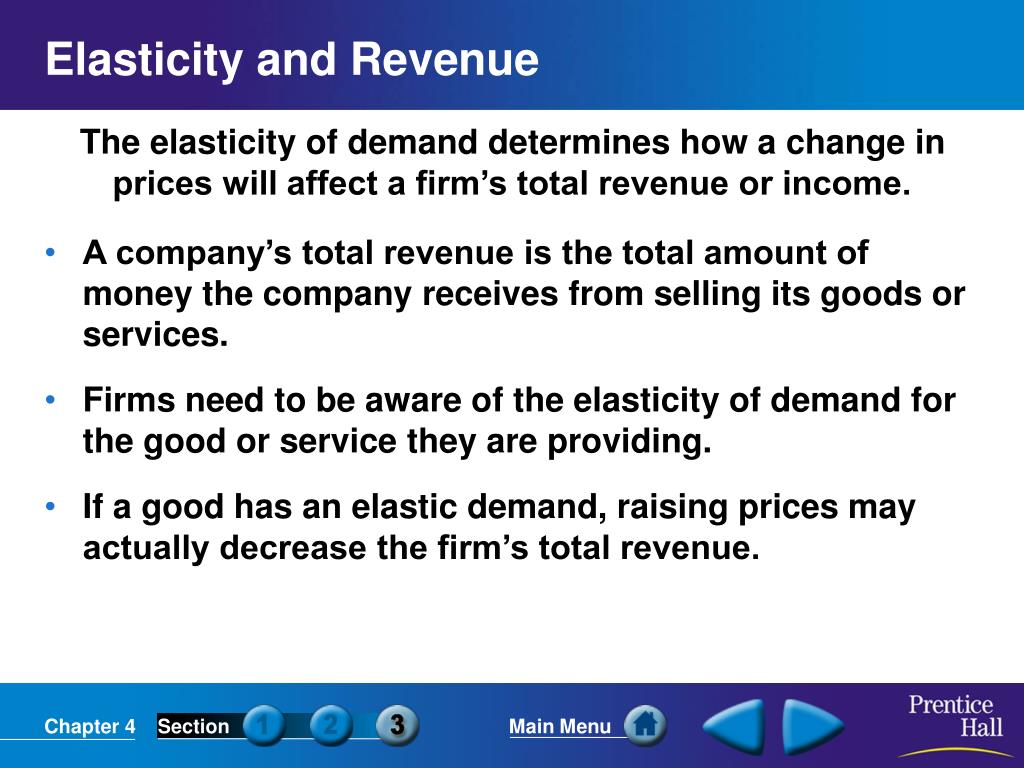 Elasticity and Revenue

The elasticity of demand determines how a change in prices will affect a firm’s total revenue or income.

• A company’s total revenue is the total amount of money the company receives from selling its goods or services.

• Firms need to be aware of the elasticity of demand for the good or service they are providing.

• If a good has an elastic demand, raising prices may actually decrease the firm’s total revenue.

Chapter 4 Section 1 2 3 Main Menu Prentice Hall